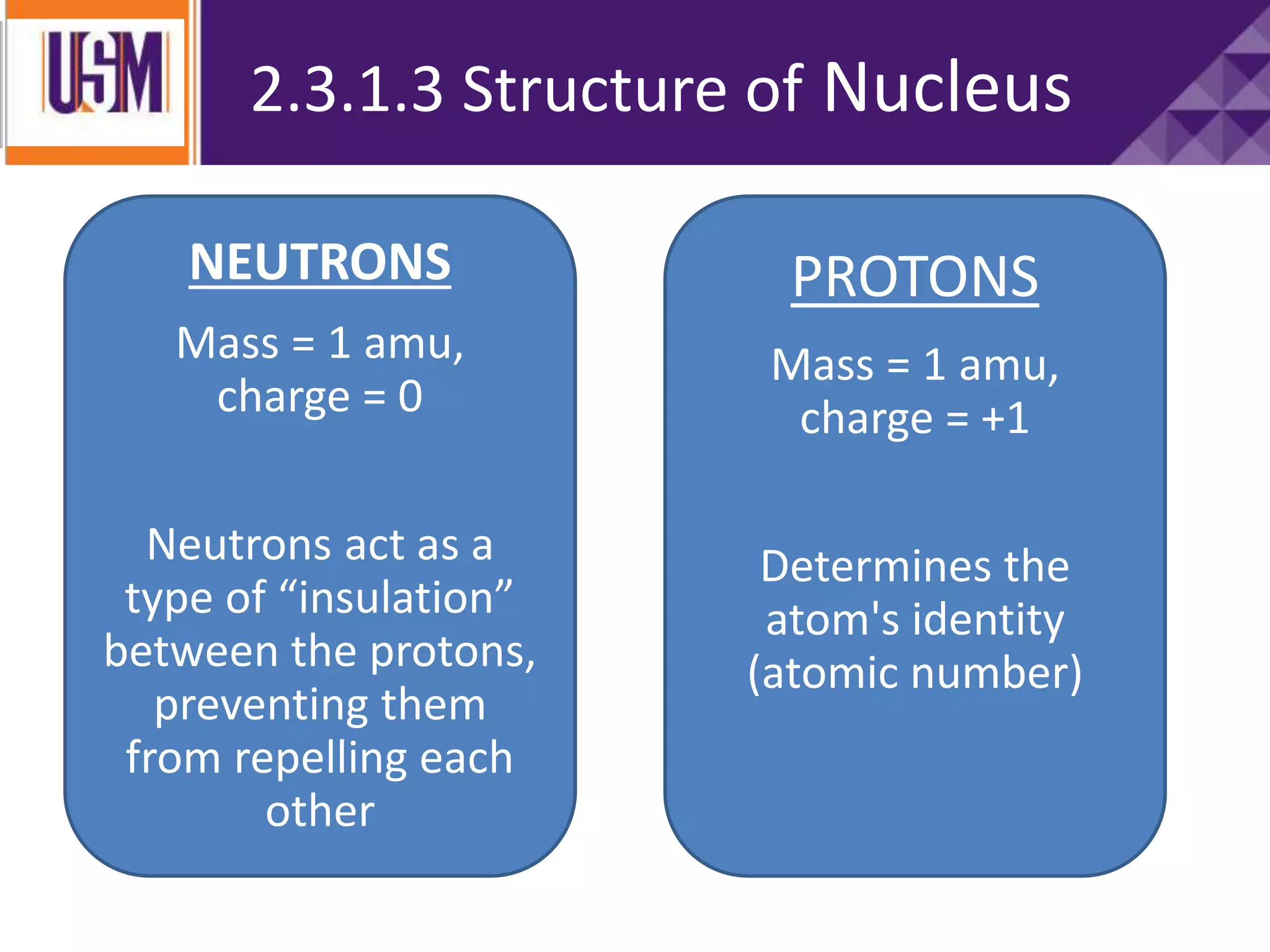 USM

2.3.1.3 Structure of Nucleus

NEUTRONS

Mass = 1 amu, charge = 0

Neutrons act as a type of “insulation” between the protons, preventing them from repelling each other

PROTONS

Mass = 1 amu, charge = +1

Determines the atom's identity (atomic number)